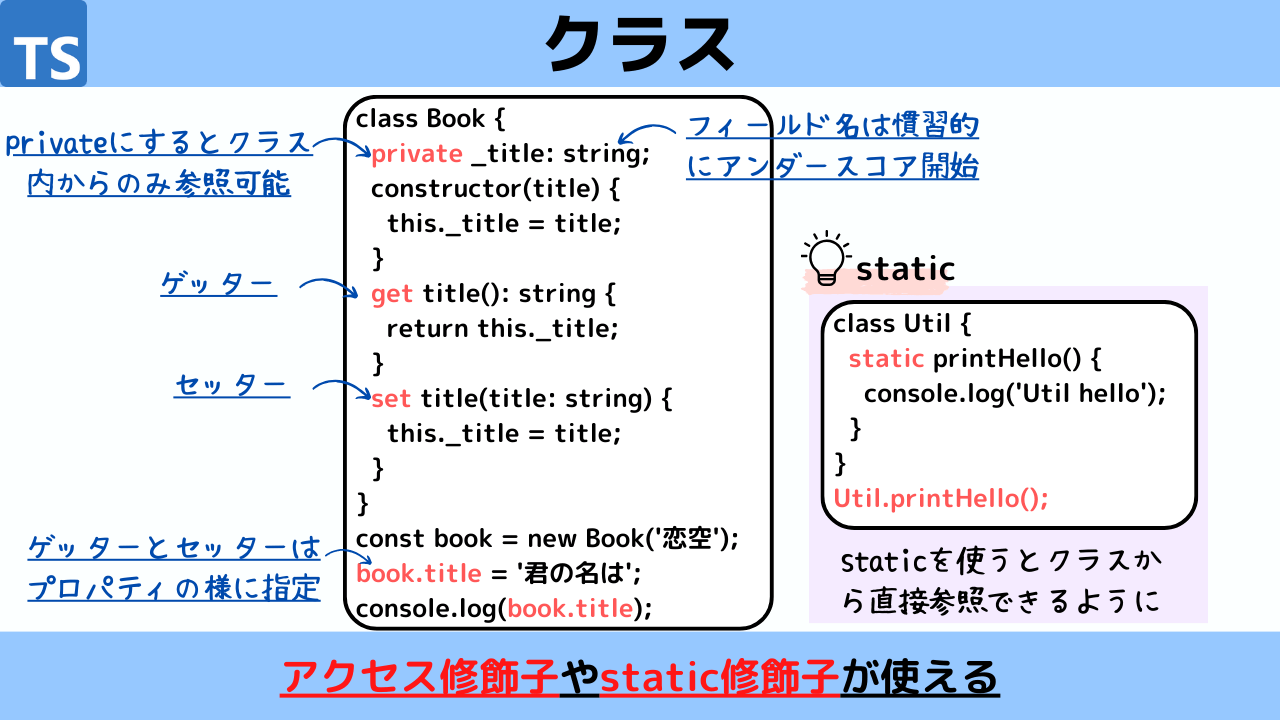 TS

クラス

privateにするとクラス内からのみ参照可能

ゲッター

セッター

ゲッターとセッターはプロパティの様に指定

class Book {
private _title: string;
constructor(title) {
this._title = title;
}
get title(): string {
return this._title;
}
set title(title: string) {
this._title = title;
}
}
const book = new Book('恋空');
book.title = '君の名は';
console.log(book.title);

フィールド名は慣習的にアンダースコア開始

static

class Util {
static printHello() {
console.log('Util hello');
}
}
Util.printHello();

staticを使うとクラスから直接参照できるように

アクセス修飾子やstatic修飾子が使える